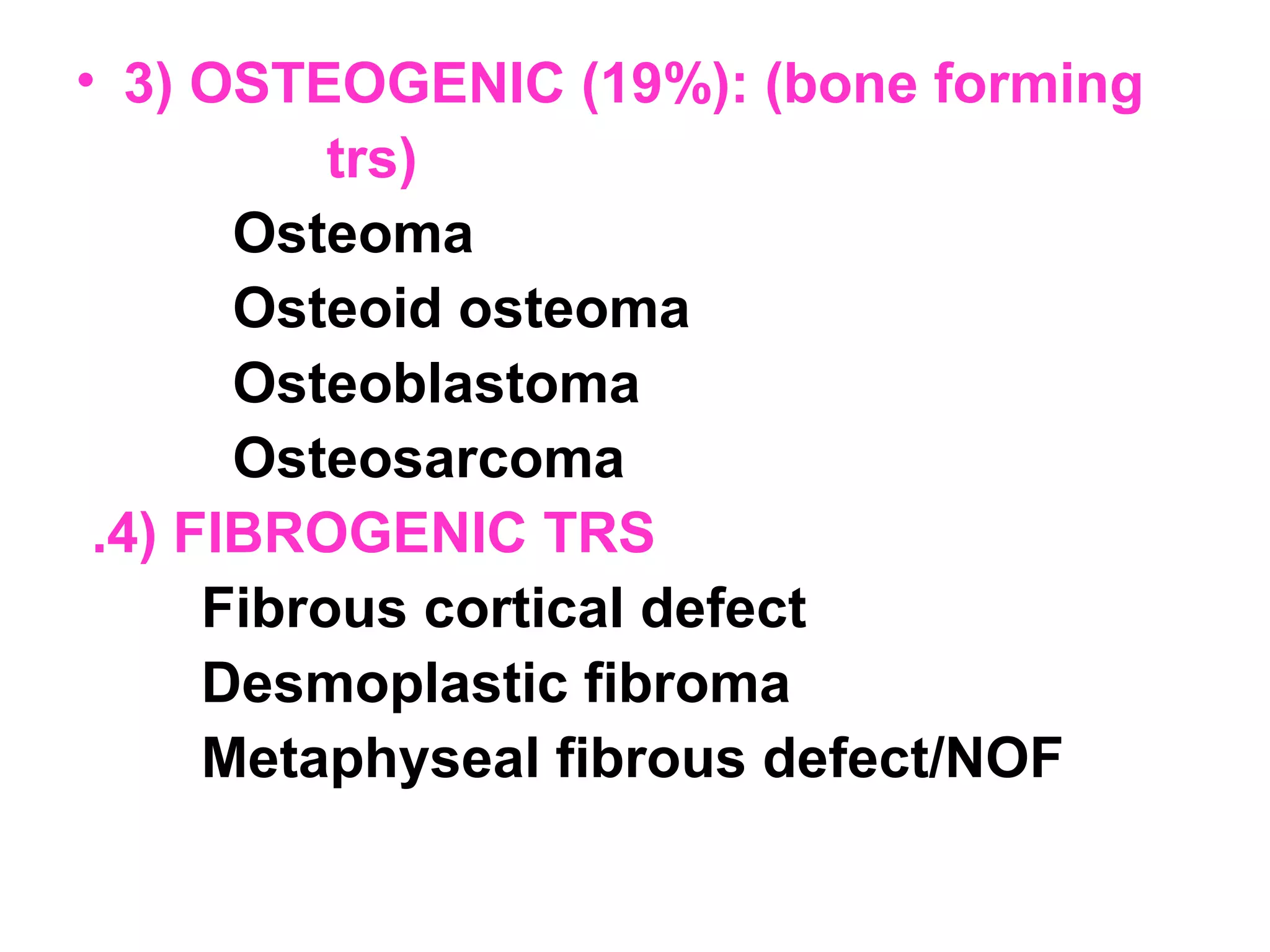 • 3) OSTEOGENIC (19%): (bone forming trs)

Osteoma

Osteoid osteoma

Osteoblastoma

Osteosarcoma

.4) FIBROGENIC TRS

Fibrous cortical defect

Desmoplastic fibroma

Metaphyseal fibrous defect/NOF